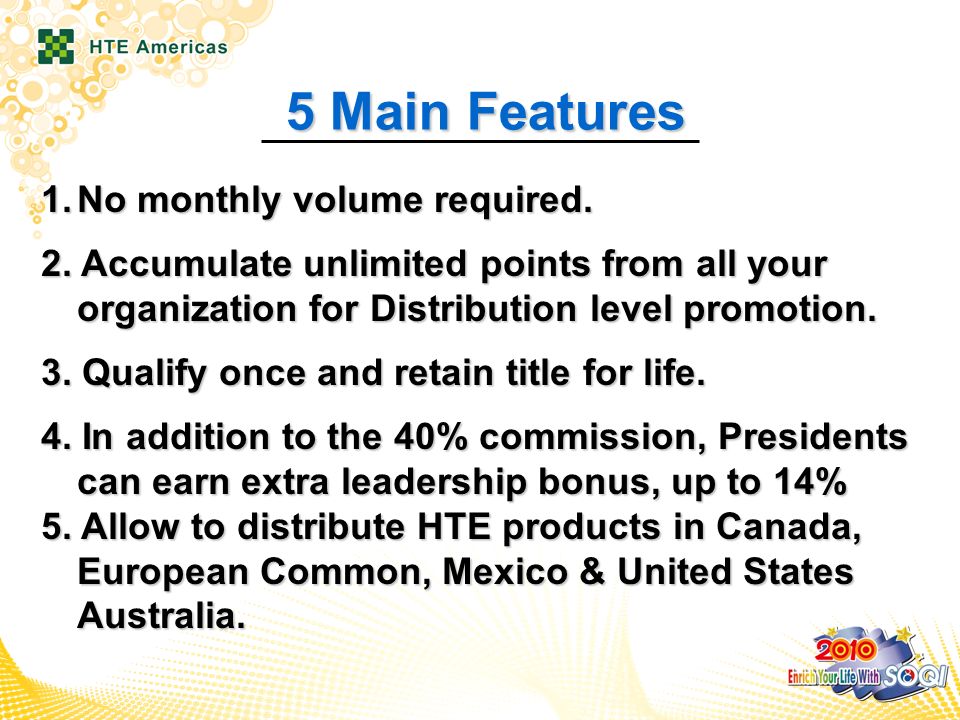 HTE Americas

5 Main Features

1. No monthly volume required.

2. Accumulate unlimited points from all your organization for Distribution level promotion.

3. Qualify once and retain title for life.

4. In addition to the 40% commission, Presidents can earn extra leadership bonus, up to 14%

5. Allow to distribute HTE products in Canada, European Common, Mexico & United States Australia.

2010
Enrich Your Life With SOQI